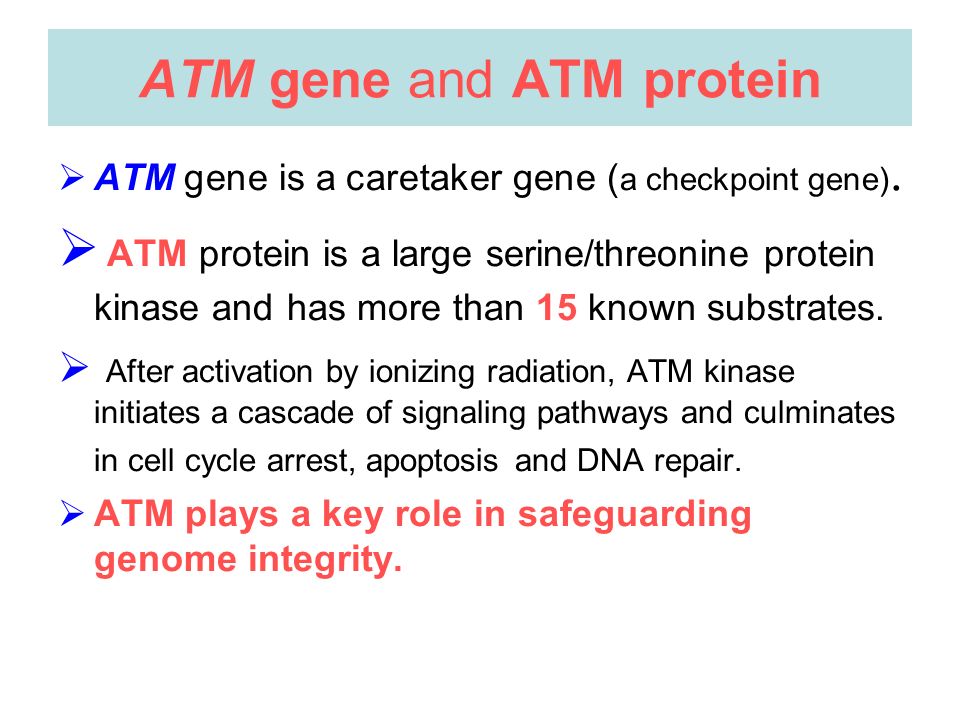 ATM gene and ATM protein

➢ ATM gene is a caretaker gene (a checkpoint gene).

➢ ATM protein is a large serine/threonine protein kinase and has more than 15 known substrates.

➢ After activation by ionizing radiation, ATM kinase initiates a cascade of signaling pathways and culminates in cell cycle arrest, apoptosis and DNA repair.

➢ ATM plays a key role in safeguarding genome integrity.